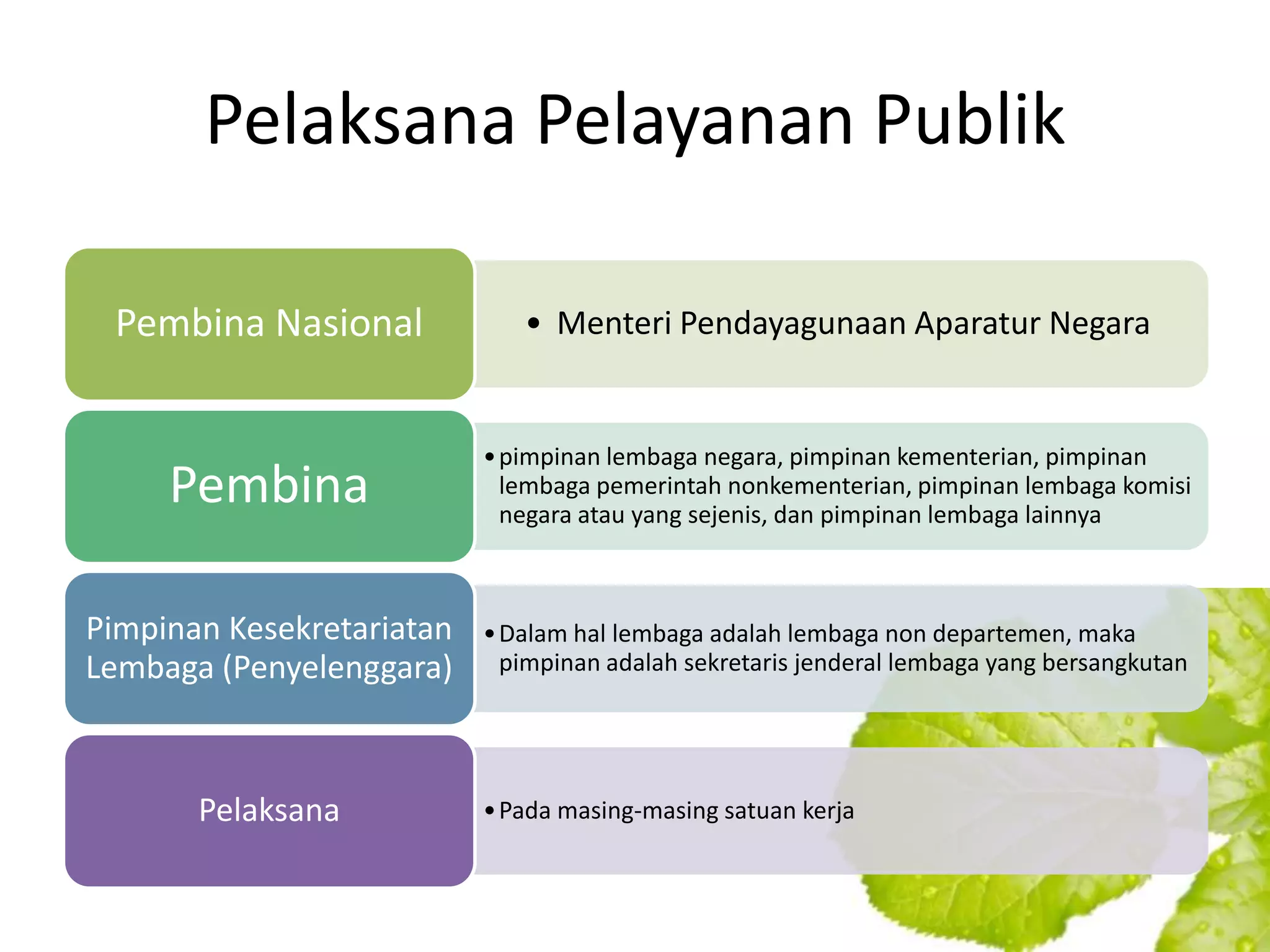 Pelaksana Pelayanan Publik

Pembina Nasional

• Menteri Pendayagunaan Aparatur Negara

Pembina

• pimpinan lembaga negara, pimpinan kementerian, pimpinan lembaga pemerintah nonkementerian, pimpinan lembaga komisi negara atau yang sejenis, dan pimpinan lembaga lainnya

Pimpinan Kesekretariatan Lembaga (Penyelenggara)

• Dalam hal lembaga adalah lembaga non departemen, maka pimpinan adalah sekretaris jenderal lembaga yang bersangkutan

Pelaksana

• Pada masing-masing satuan kerja